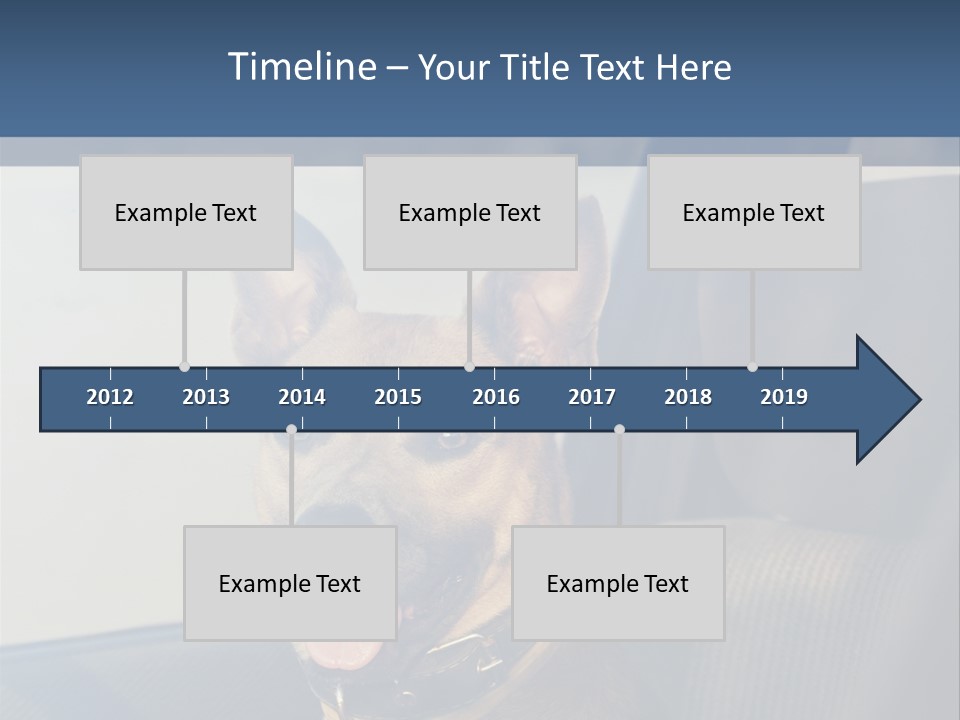 Timeline – Your Title Text Here

Example Text

Example Text

Example Text

2012 2013 2014 2015 2016 2017 2018 2019

Example Text

Example Text